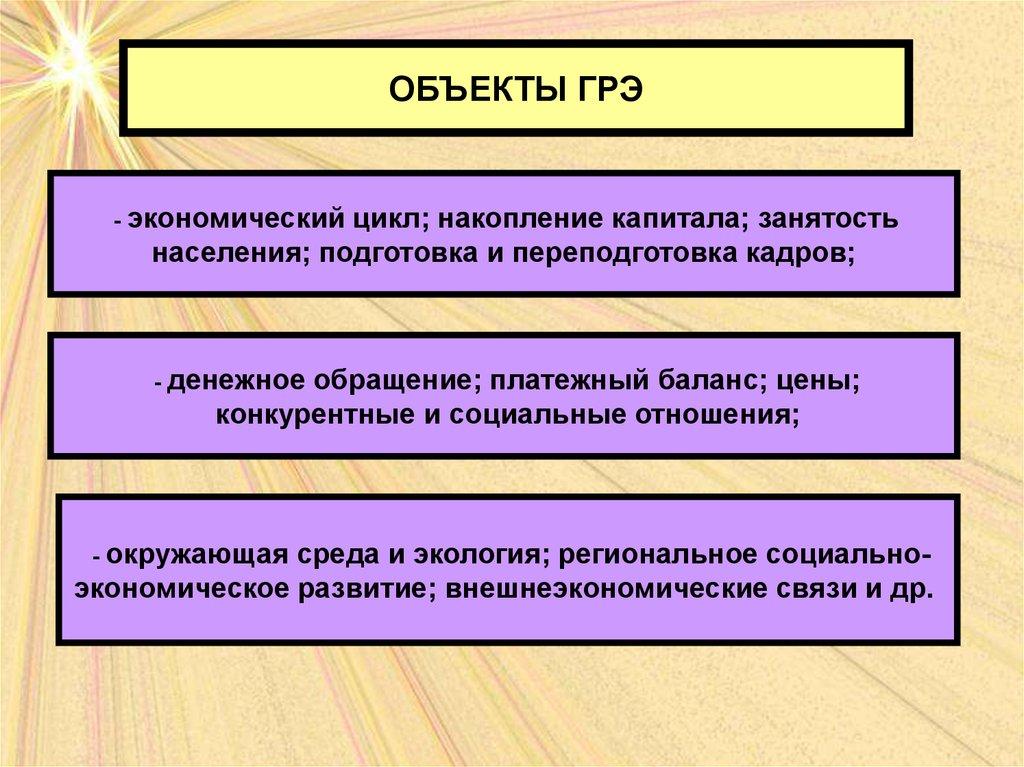 ОБЪЕКТЫ ГРЭ

- экономический цикл; накопление капитала; занятость населения; подготовка и переподготовка кадров;

- денежное обращение; платежный баланс; цены; конкурентные и социальные отношения;

- окружающая среда и экология; региональное социально-экономическое развитие; внешнеэкономические связи и др.